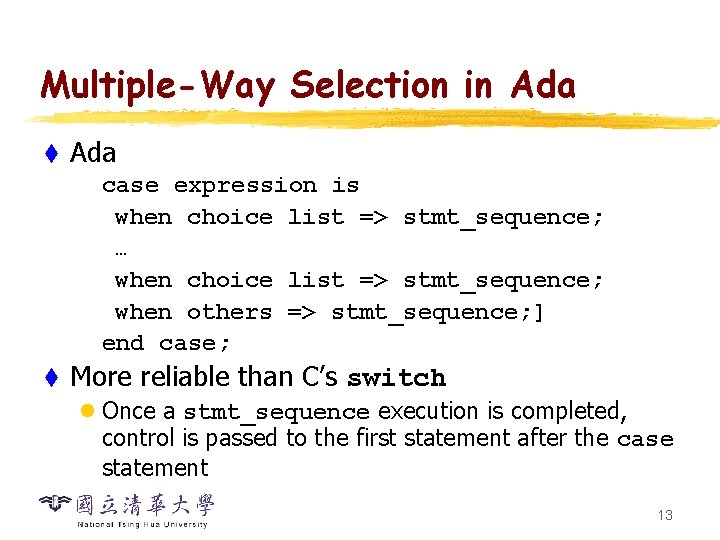 Multiple-Way Selection in Ada

Ada

case expression is
 when choice list => stmt_sequence;
 …
 when choice list => stmt_sequence;
 when others => stmt_sequence;]
end case;

More reliable than C's switch

Once a stmt_sequence execution is completed, control is passed to the first statement after the case statement

國立清華大學
National Tsing Hua University

13